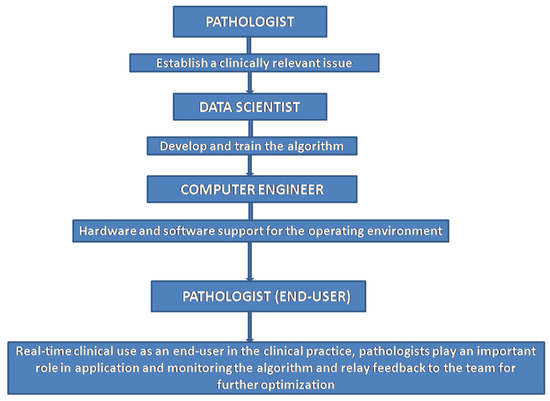 PATHOLOGIST

Establish a clinically relevant issue

DATA SCIENTIST

Develop and train the algorithm

COMPUTER ENGINEER

Hardware and software support for the operating environment

PATHOLOGIST (END-USER)

Real-time clinical use as an end-user in the clinical practice, pathologists play an important role in application and monitoring the algorithm and relay feedback to the team for further optimization